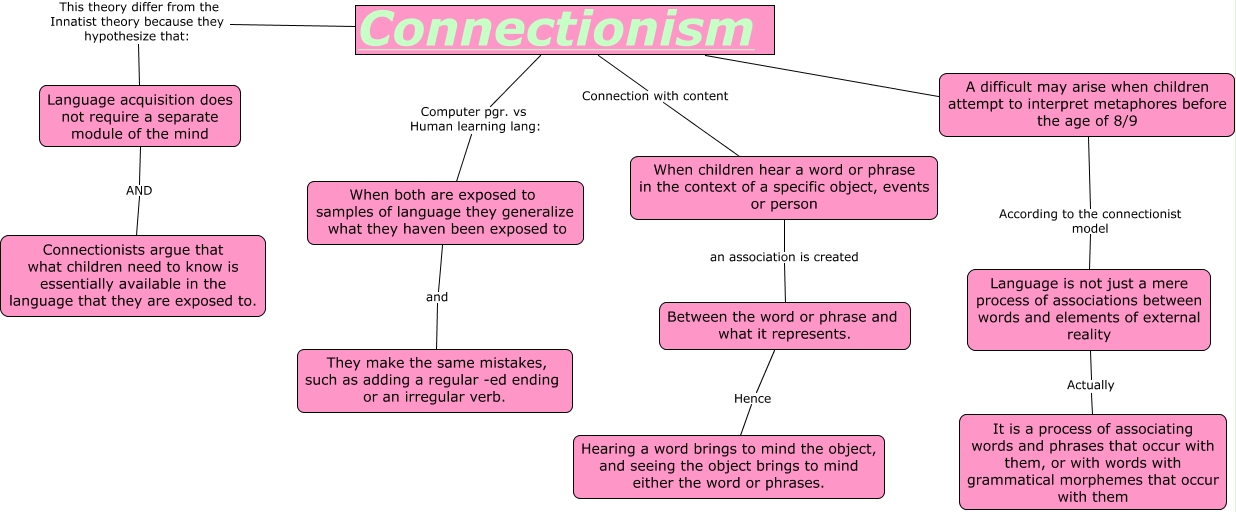 Connectionism

This theory differ from the Innatist theory because they hypothesize that:

Language acquisition does not require a separate module of the mind

AND

Connectionists argue that what children need to know is essentially available in the language that they are exposed to.

Computer pgr. vs Human learning lang:

When both are exposed to samples of language they generalize what they haven been exposed to

and

They make the same mistakes, such as adding a regular -ed ending or an irregular verb.

Connection with content

When children hear a word or phrase in the context of a specific object, events or person

an association is created

Between the word or phrase and what it represents.

Hence

Hearing a word brings to mind the object, and seeing the object brings to mind either the word or phrases.

A difficult may arise when children attempt to interpret metaphores before the age of 8/9

According to the connectionist model

Language is not just a mere process of associations between words and elements of external reality

Actually

It is a process of associating words and phrases that occur with them, or with words with grammatical morphemes that occur with them